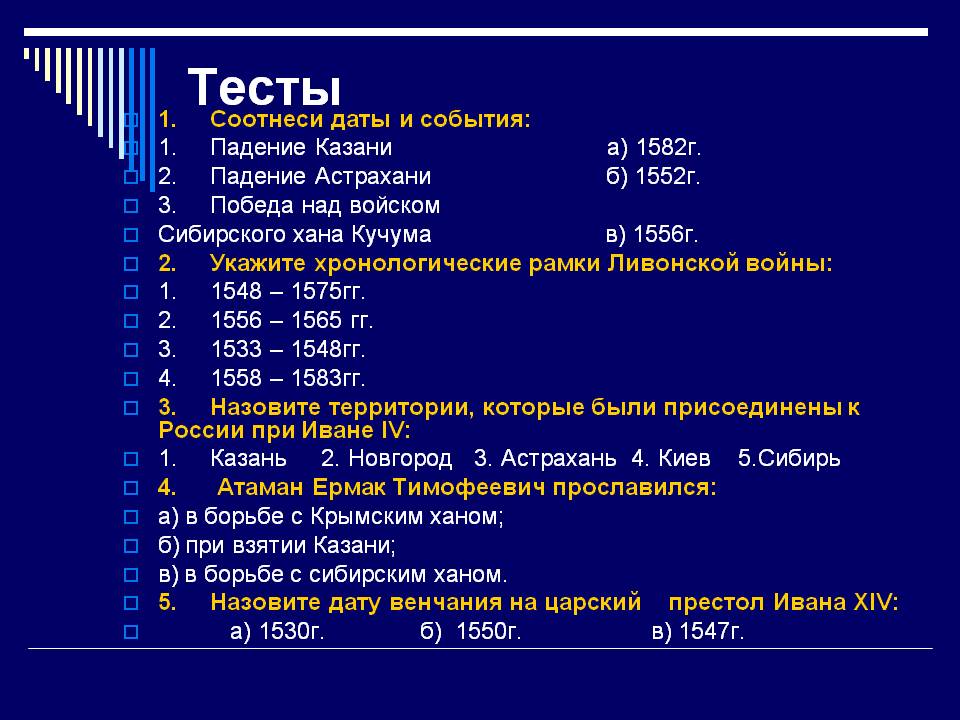 Тесты

1. Соотнеси даты и события:
1. Падение Казани а) 1582г.
2. Падение Астрахани б) 1552г.
3. Победа над войском
Сибирского хана Кучума в) 1556г.

2. Укажите хронологические рамки Ливонской войны:
1. 1548 – 1575гг.
2. 1556 – 1565 гг.
3. 1533 – 1548гг.
4. 1558 – 1583гг.

3. Назовите территории, которые были присоединены к России при Иване IV:
1. Казань 2. Новгород 3. Астрахань 4. Киев 5.Сибирь

4. Атаман Ермак Тимофеевич прославился:
а) в борьбе с Крымским ханом;
б) при взятии Казани;
в) в борьбе с сибирским ханом.

5. Назовите дату венчания на царский престол Ивана XIV:
а) 1530г. б) 1550г. в) 1547г.